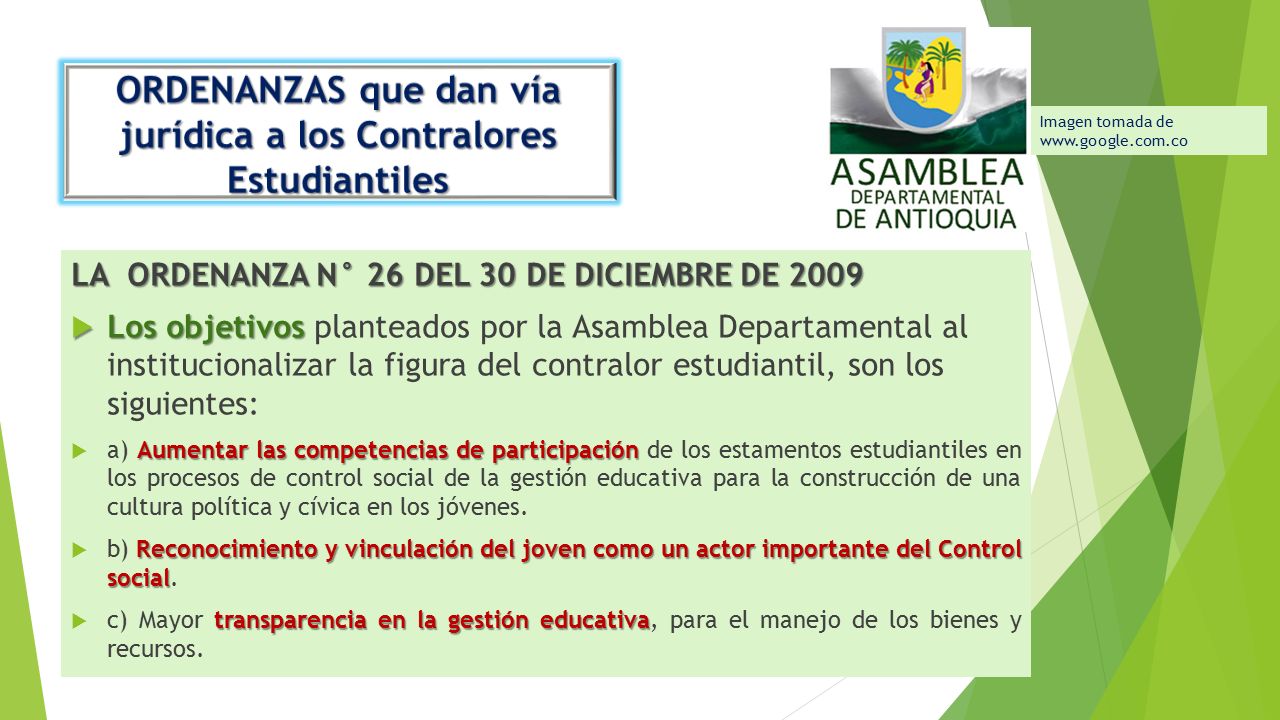 ORDENANZAS que dan vía jurídica a los Contralores Estudiantiles

ASAMBLEA DEPARTAMENTAL DE ANTIOQUIA

Imagen tomada de www.google.com.co

LA ORDENANZA N° 26 DEL 30 DE DICIEMBRE DE 2009

Los objetivos planteados por la Asamblea Departamental al institucionalizar la figura del contralor estudiantil, son los siguientes:

a) Aumentar las competencias de participación de los estamentos estudiantiles en los procesos de control social de la gestión educativa para la construcción de una cultura política y cívica en los jóvenes.

b) Reconocimiento y vinculación del joven como un actor importante del Control social.

c) Mayor transparencia en la gestión educativa, para el manejo de los bienes y recursos.